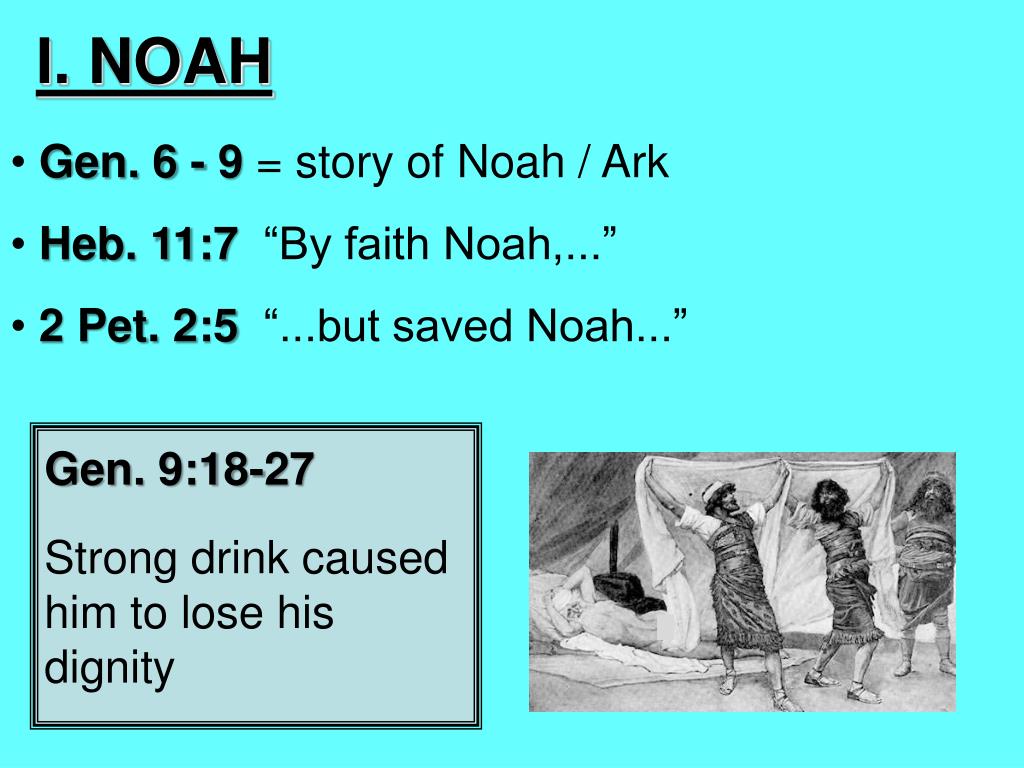 I. NOAH

• Gen. 6 - 9 = story of Noah / Ark

• Heb. 11:7 “By faith Noah,...”

• 2 Pet. 2:5 “...but saved Noah...”

Gen. 9:18-27

Strong drink caused him to lose his dignity